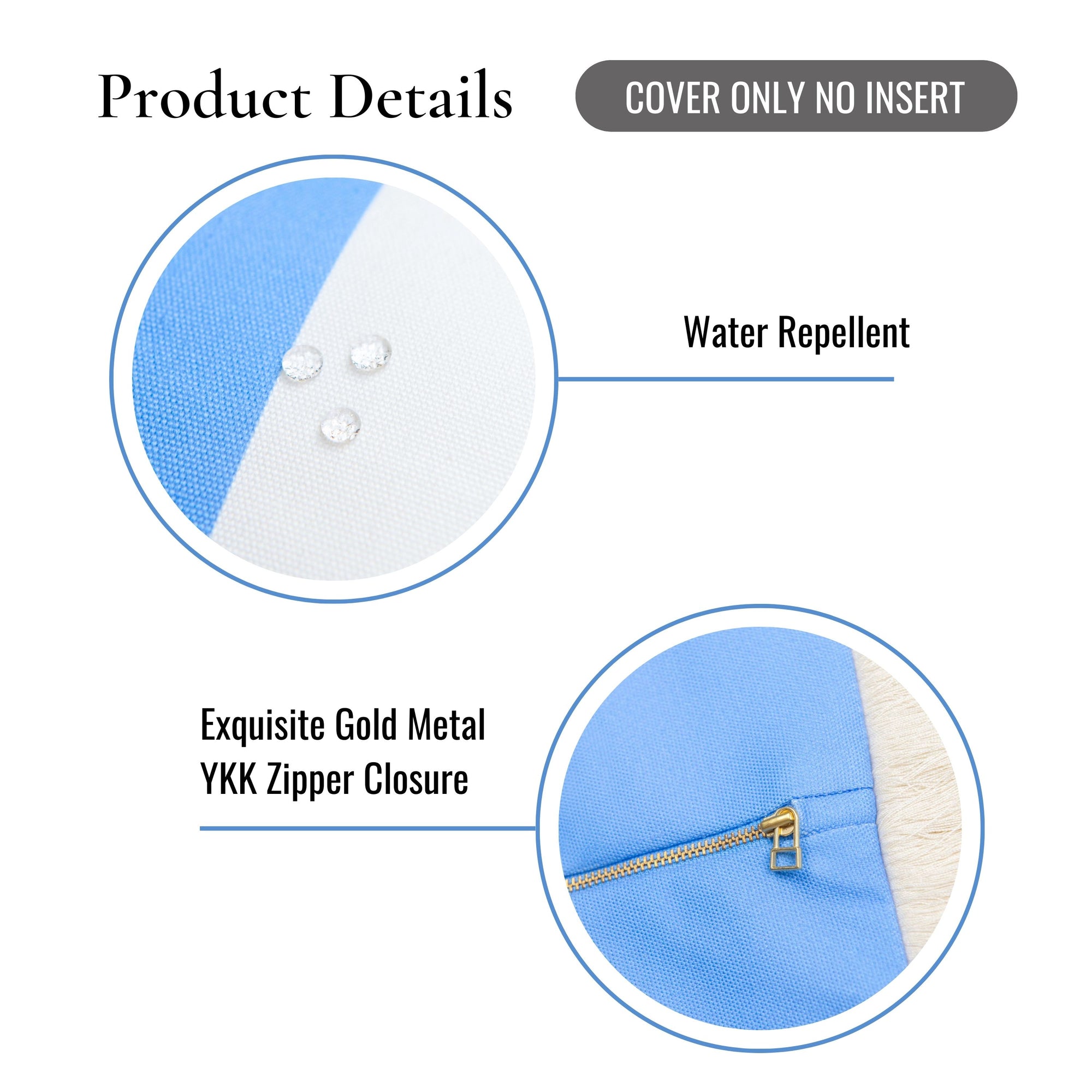 Product Details

COVER ONLY NO INSERT

Water Repellent

Exquisite Gold Metal YKK Zipper Closure